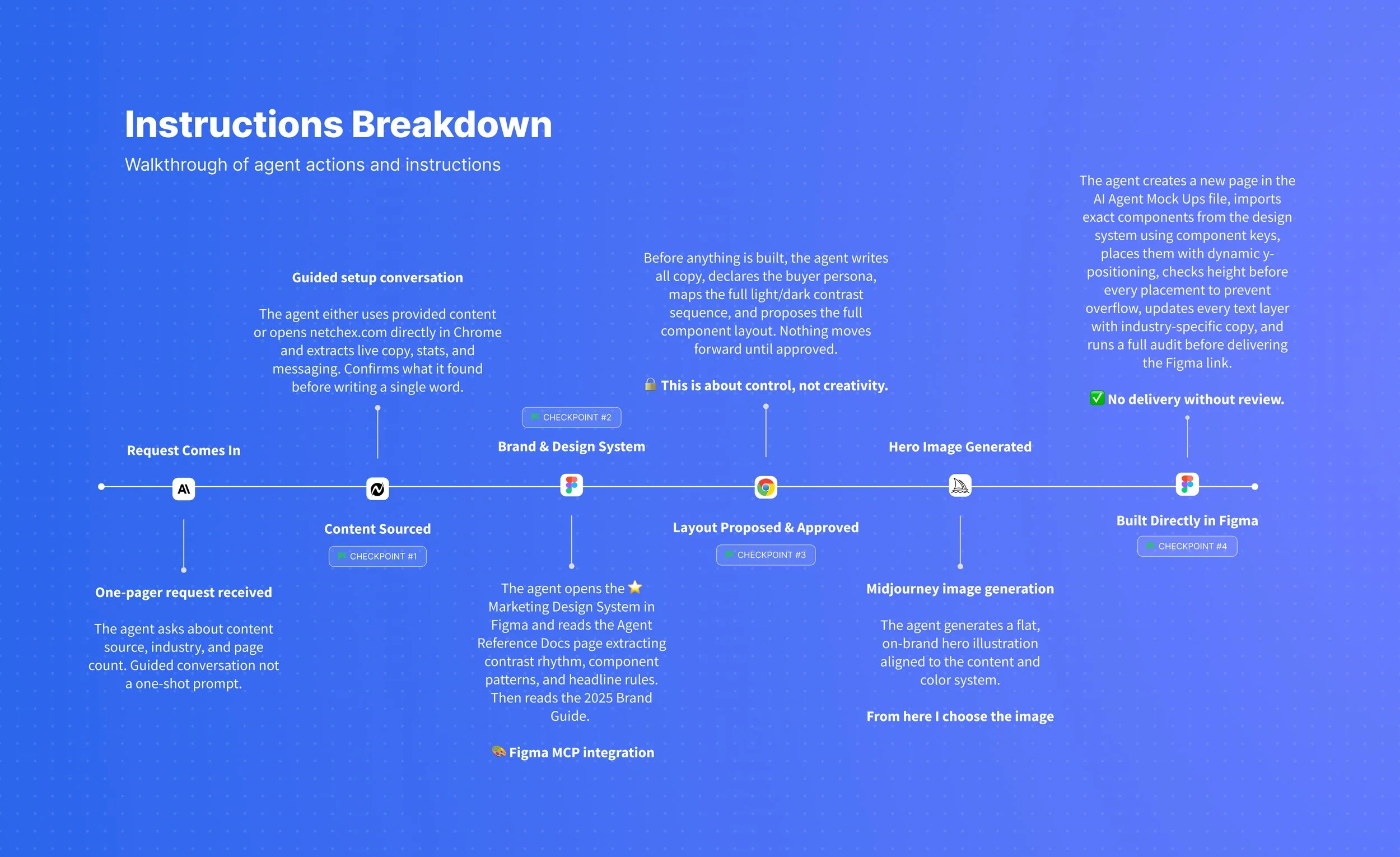 Instructions Breakdown

Walkthrough of agent actions and instructions

Request Comes In

One-pager request received

The agent asks about content source, industry, and page count. Guided conversation not a one-shot prompt.

Guided setup conversation

The agent either uses provided content or opens netchex.com directly in Chrome and extracts live copy, stats, and messaging. Confirms what it found before writing a single word.

Content Sourced

CHECKPOINT #1

CHECKPOINT #2

Brand & Design System

The agent opens the ⭐ Marketing Design System in Figma and reads the Agent Reference Docs page extracting contrast rhythm, component patterns, and headline rules. Then reads the 2025 Brand Guide.

🎨 Figma MCP integration

Before anything is built, the agent writes all copy, declares the buyer persona, maps the full light/dark contrast sequence, and proposes the full component layout. Nothing moves forward until approved.

🔒 This is about control, not creativity.

Layout Proposed & Approved

CHECKPOINT #3

Hero Image Generated

Midjourney image generation

The agent generates a flat, on-brand hero illustration aligned to the content and color system.

From here I choose the image

The agent creates a new page in the AI Agent Mock Ups file, imports exact components from the design system using component keys, places them with dynamic y-positioning, checks height before every placement to prevent overflow, updates every text layer with industry-specific copy, and runs a full audit before delivering the Figma link.

✅ No delivery without review.

Built Directly in Figma

CHECKPOINT #4